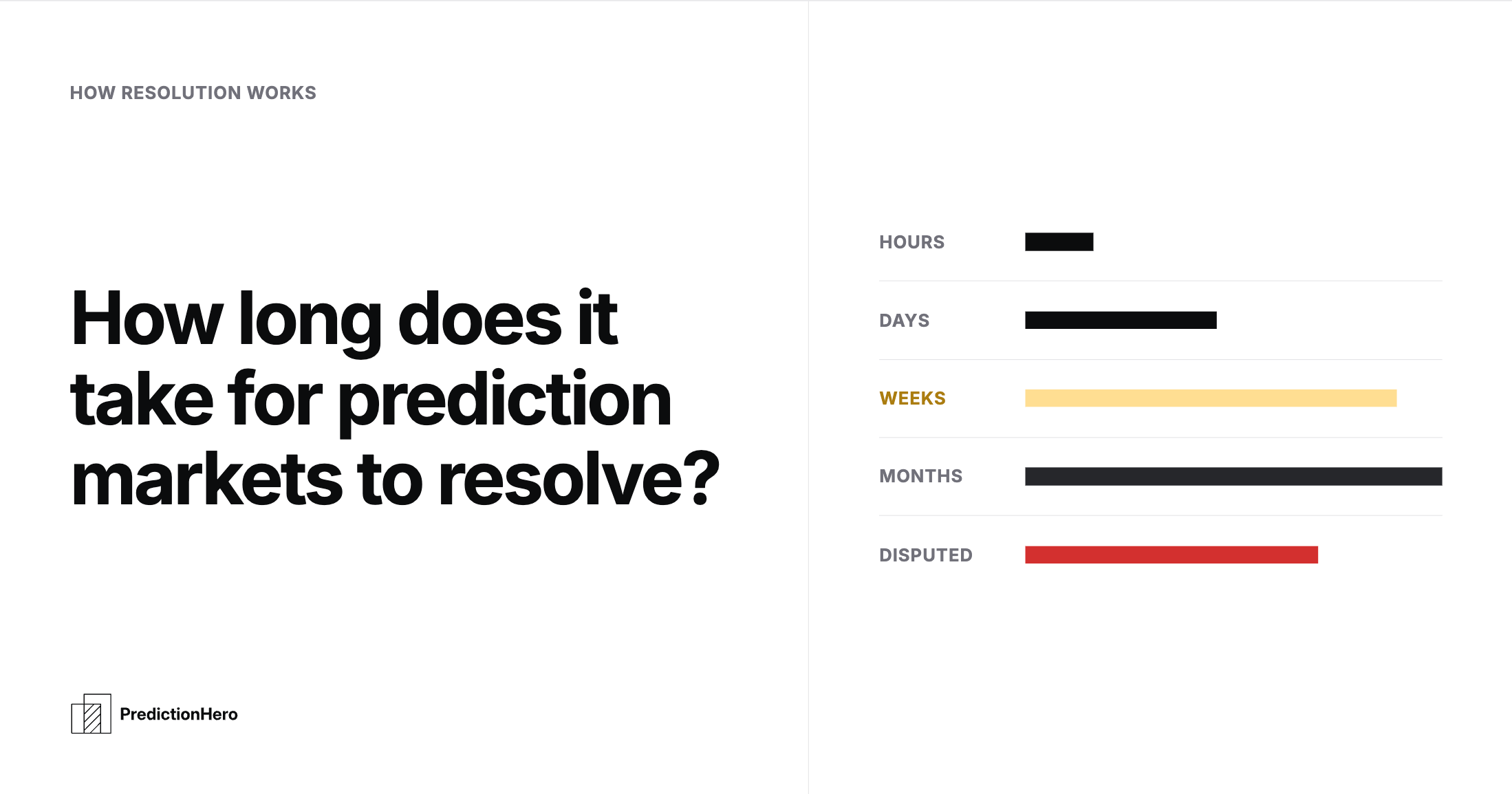 HOW RESOLUTION WORKS

How long does it take for prediction markets to resolve?

PredictionHero

HOURS

DAYS

WEEKS

MONTHS

DISPUTED